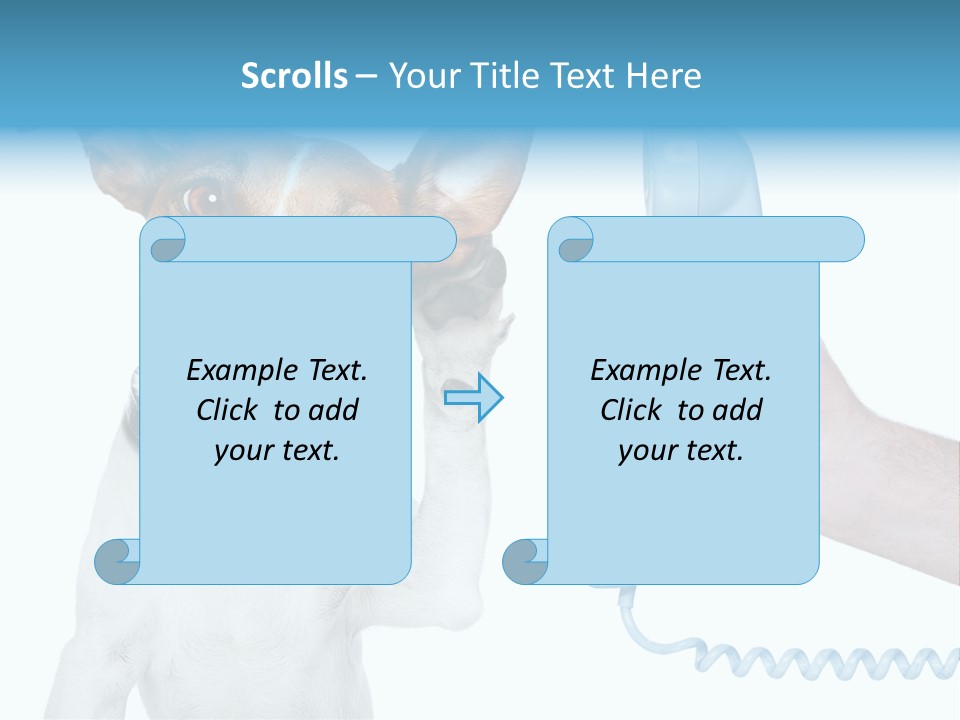 Scrolls – Your Title Text Here

Example Text. Click to add your text.

Example Text. Click to add your text.